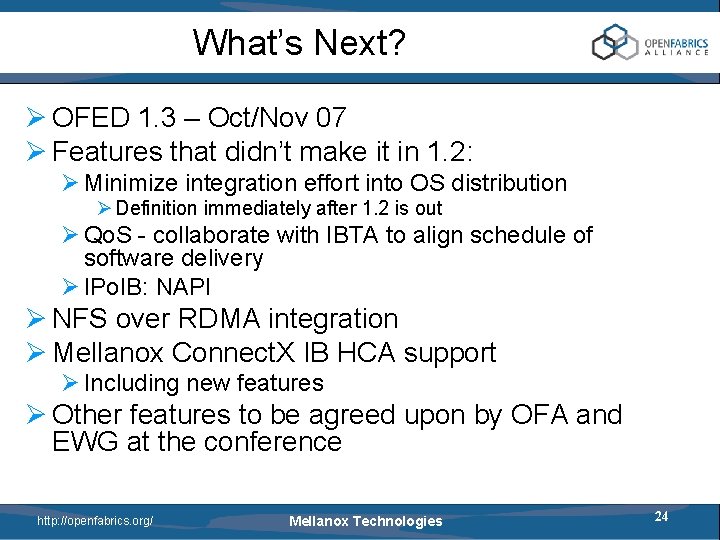 What's Next?

OPENFABRICS ALLIANCE

➢ OFED 1.3 – Oct/Nov 07
➢ Features that didn't make it in 1.2:
➢ Minimize integration effort into OS distribution
➢ Definition immediately after 1.2 is out
➢ QoS - collaborate with IBTA to align schedule of software delivery
➢ IPoIB: NAPI
➢ NFS over RDMA integration
➢ Mellanox ConnectX IB HCA support
➢ Including new features
➢ Other features to be agreed upon by OFA and EWG at the conference

http://openfabrics.org/

Mellanox Technologies

24